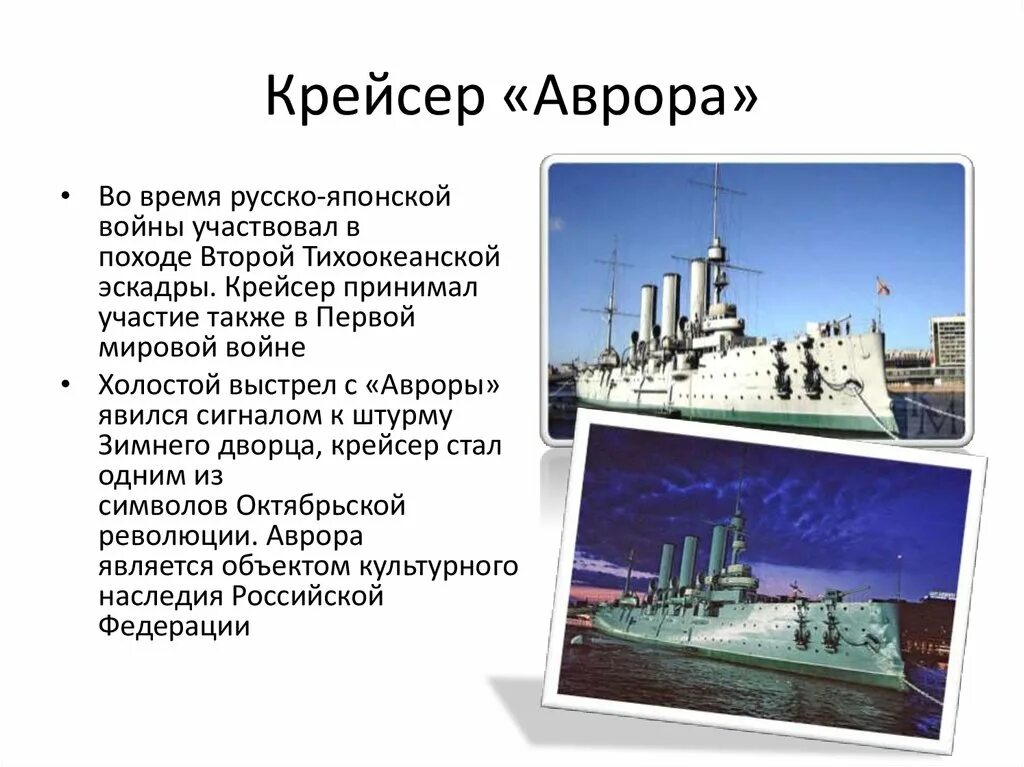 Крейсер «Аврора»

• Во время русско-японской войны участвовал в походе Второй Тихоокеанской эскадры. Крейсер принимал участие также в Первой мировой войне

• Холостой выстрел с «Авроры» явился сигналом к штурму Зимнего дворца, крейсер стал одним из символов Октябрьской революции. Аврора является объектом культурного наследия Российской Федерации